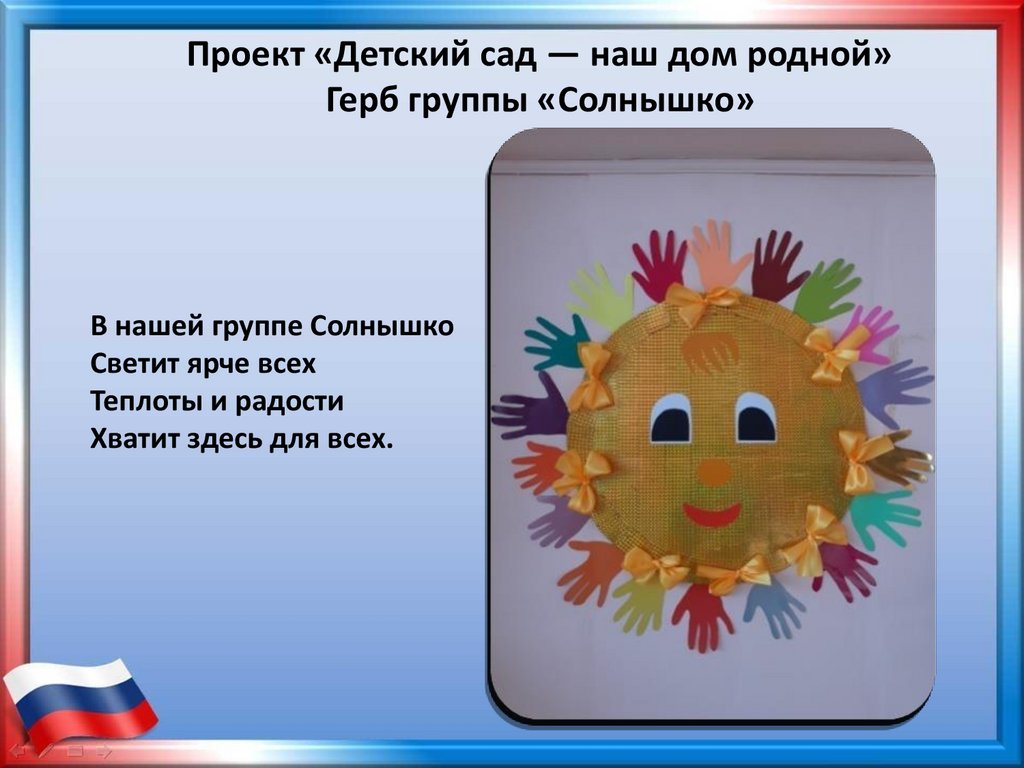 Проект «Детский сад — наш дом родной»
Герб группы «Солнышко»

В нашей группе Солнышко
Светит ярче всех
Теплоты и радости
Хватит здесь для всех.